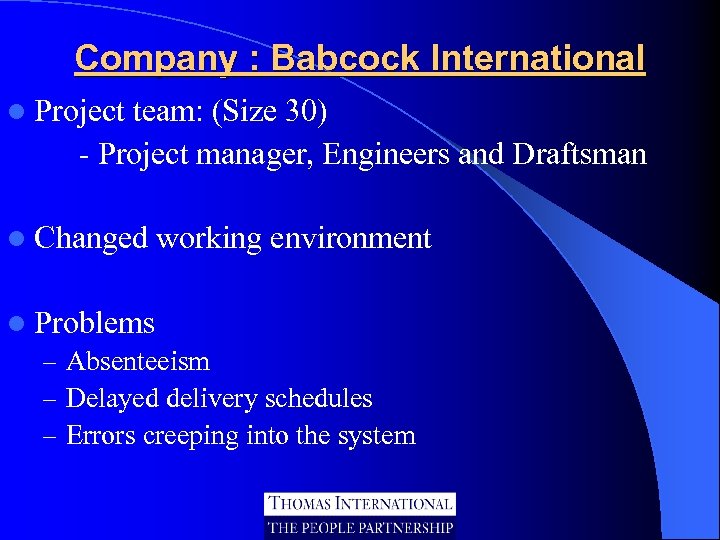 Company : Babcock International

Project team: (Size 30)
- Project manager, Engineers and Draftsman

Changed working environment

Problems
– Absenteeism
– Delayed delivery schedules
– Errors creeping into the system

THOMAS INTERNATIONAL
THE PEOPLE PARTNERSHIP